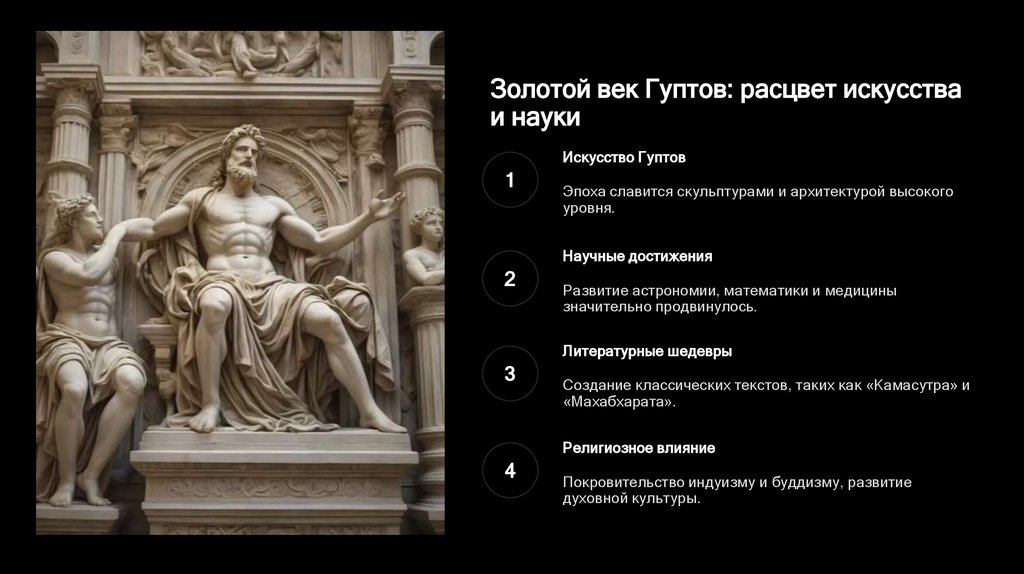 Золотой век Гуптов: расцвет искусства и науки

1

Искусство Гуптов

Эпоха славится скульптурами и архитектурой высокого уровня.

2

Научные достижения

Развитие астрономии, математики и медицины значительно продвинулось.

3

Литературные шедевры

Создание классических текстов, таких как «Камасутра» и «Махабхарата».

4

Религиозное влияние

Покровительство индуизму и буддизму, развитие духовной культуры.